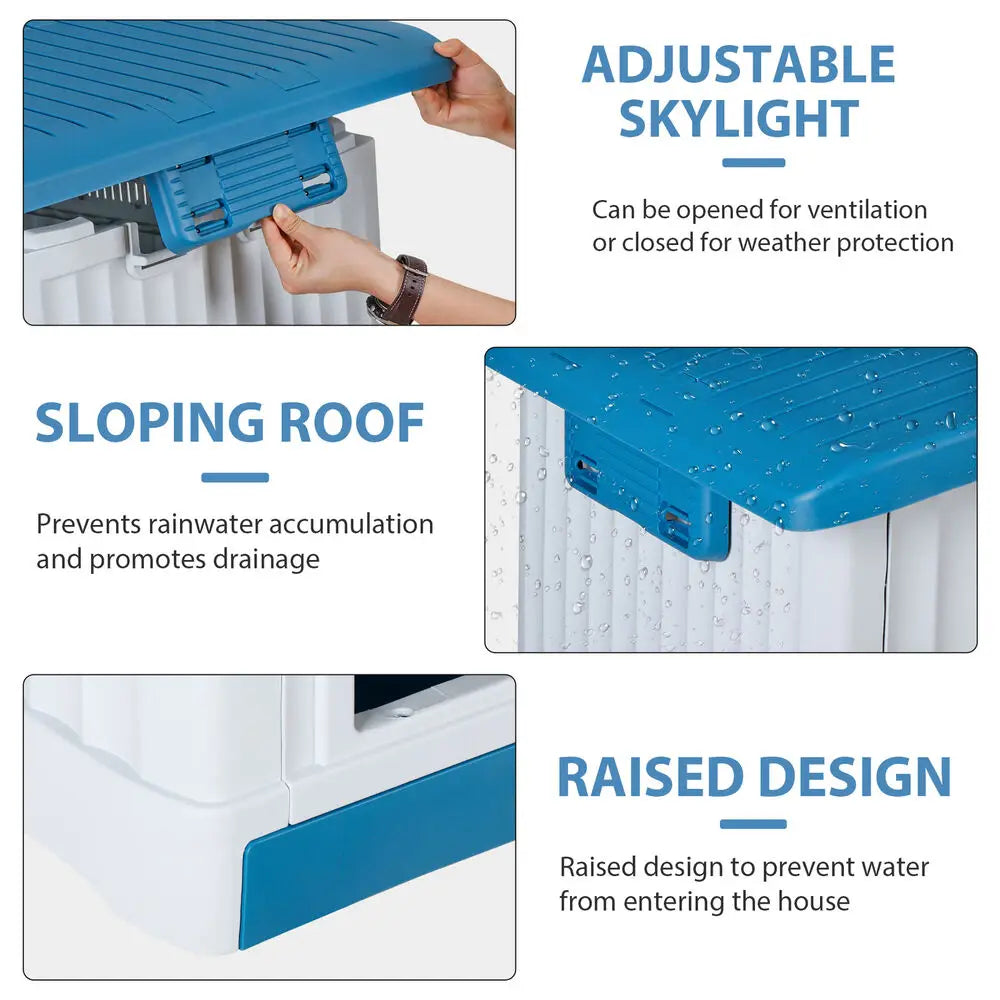 ADJUSTABLE SKYLIGHT

Can be opened for ventilation or closed for weather protection

SLOPING ROOF

Prevents rainwater accumulation and promotes drainage

RAISED DESIGN

Raised design to prevent water from entering the house